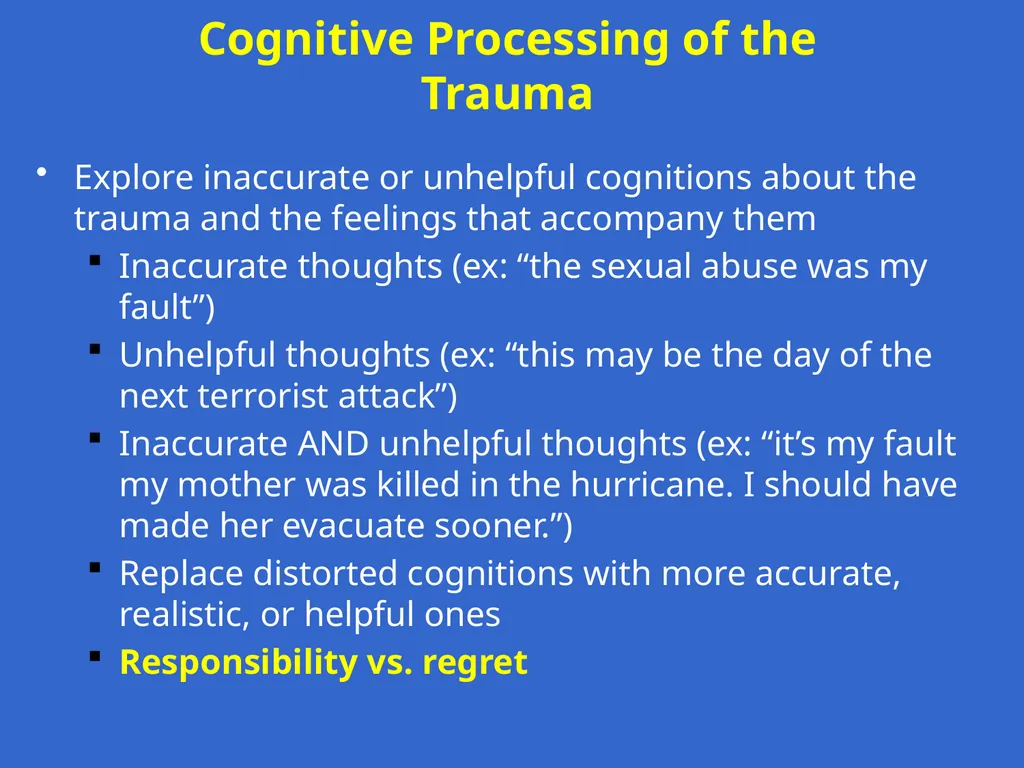 Cognitive Processing of the Trauma

• Explore inaccurate or unhelpful cognitions about the trauma and the feelings that accompany them
 ▪ Inaccurate thoughts (ex: “the sexual abuse was my fault”)
 ▪ Unhelpful thoughts (ex: “this may be the day of the next terrorist attack”)
 ▪ Inaccurate AND unhelpful thoughts (ex: “it’s my fault my mother was killed in the hurricane. I should have made her evacuate sooner.”)
 ▪ Replace distorted cognitions with more accurate, realistic, or helpful ones
 ▪ Responsibility vs. regret